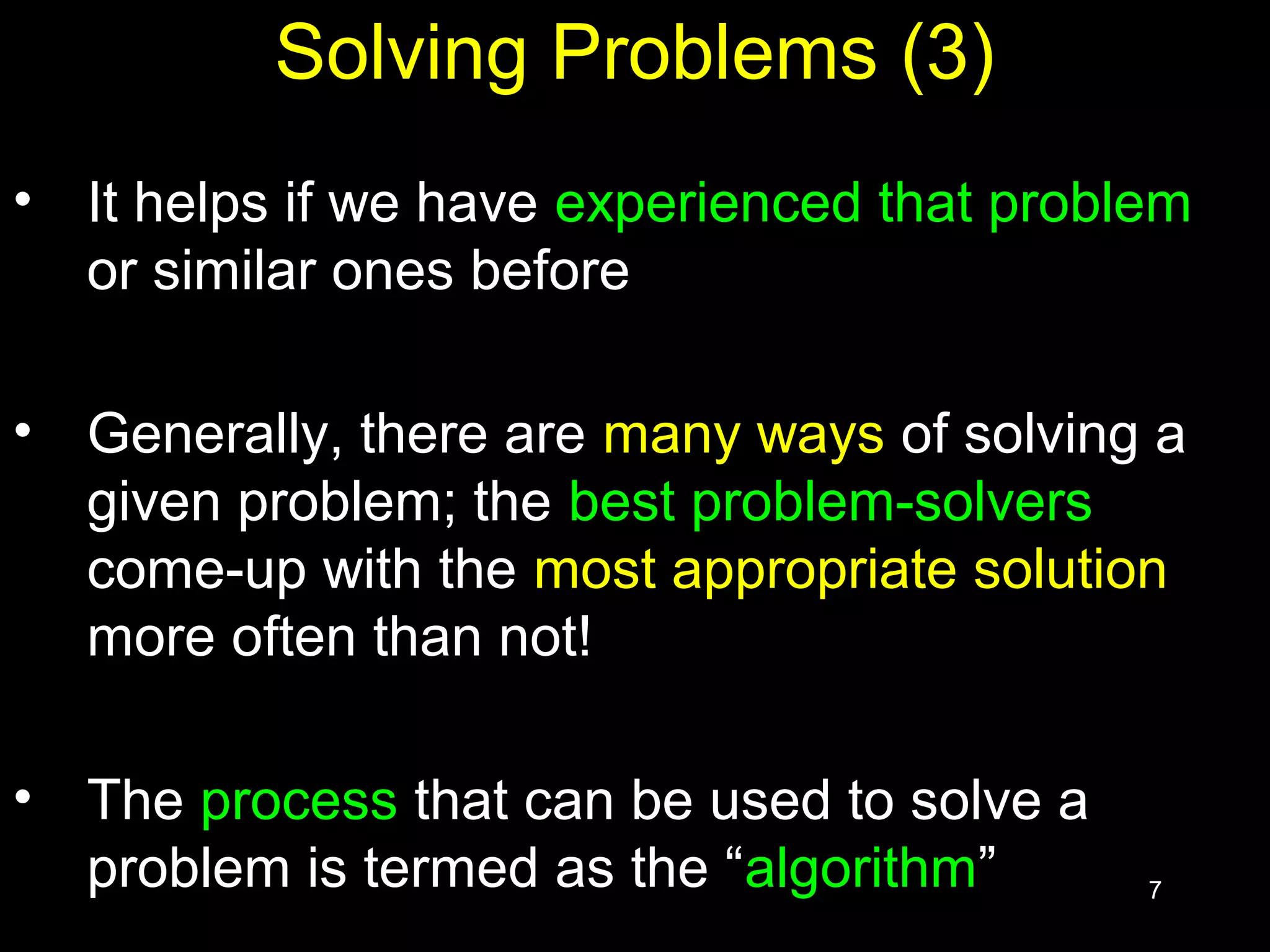 Solving Problems (3)

• It helps if we have experienced that problem or similar ones before

• Generally, there are many ways of solving a given problem; the best problem-solvers come-up with the most appropriate solution more often than not!

• The process that can be used to solve a problem is termed as the “algorithm”

7